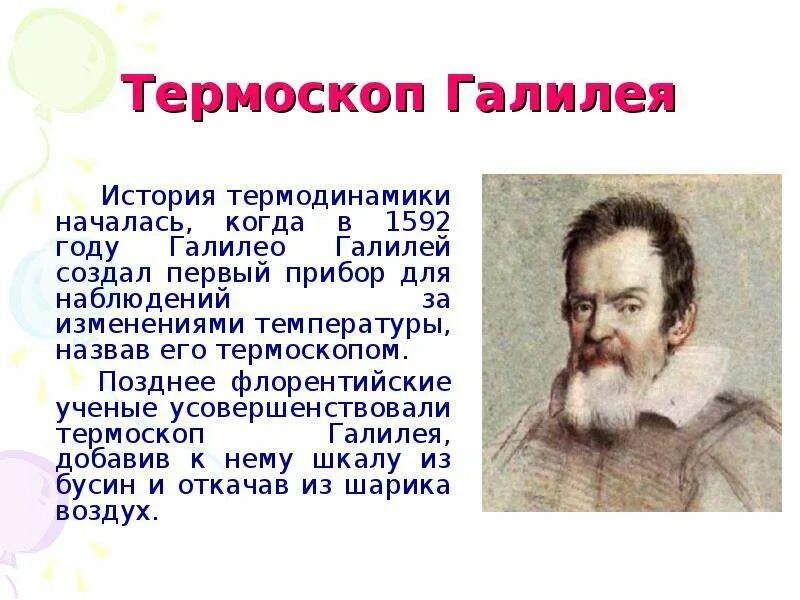 Термоскоп Галилея

История термодинамики началась, когда в 1592 году Галилео Галилей создал первый прибор для наблюдений за изменениями температуры, назвав его термоскопом.

Позднее флорентийские ученые усовершенствовали термоскоп Галилея, добавив к нему шкалу из бусин и откачав из шарика воздух.